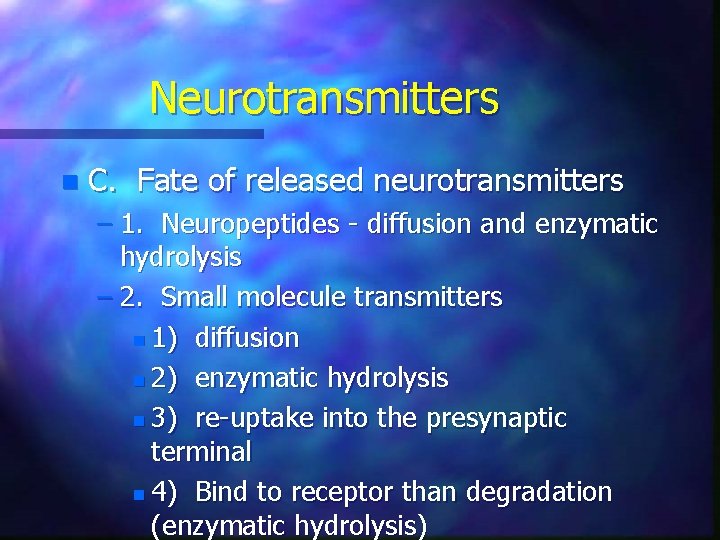 Neurotransmitters

C. Fate of released neurotransmitters

– 1. Neuropeptides - diffusion and enzymatic hydrolysis

– 2. Small molecule transmitters

1) diffusion

2) enzymatic hydrolysis

3) re-uptake into the presynaptic terminal

4) Bind to receptor than degradation (enzymatic hydrolysis)